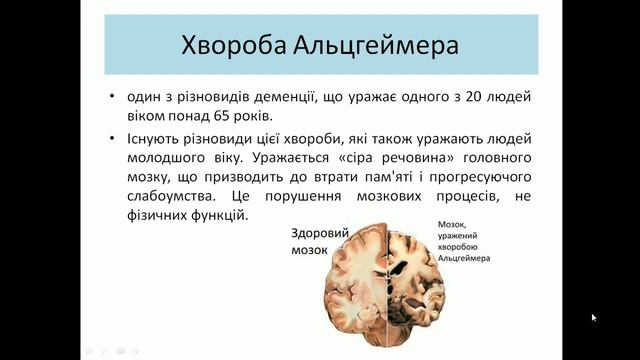 Хвороба Альцгеймера

• один з різновидів деменції, що уражає одного з 20 людей віком понад 65 років.

• Існують різновиди цієї хвороби, які також уражають людей молодшого віку. Уражається «сіра речовина» головного мозку, що призводить до втрати пам'яті і прогресуючого слабоумства. Це порушення мозкових процесів, не фізичних функцій.

Здоровий мозок

Мозок, уражений хворобою Альцгеймера